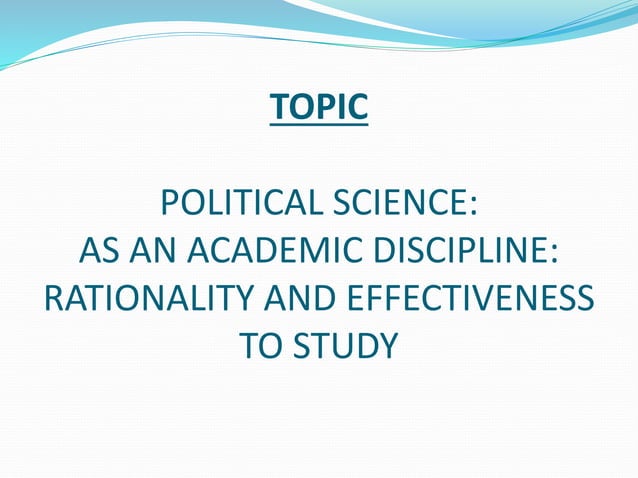 TOPIC

POLITICAL SCIENCE:
AS AN ACADEMIC DISCIPLINE:
RATIONALITY AND EFFECTIVENESS
TO STUDY